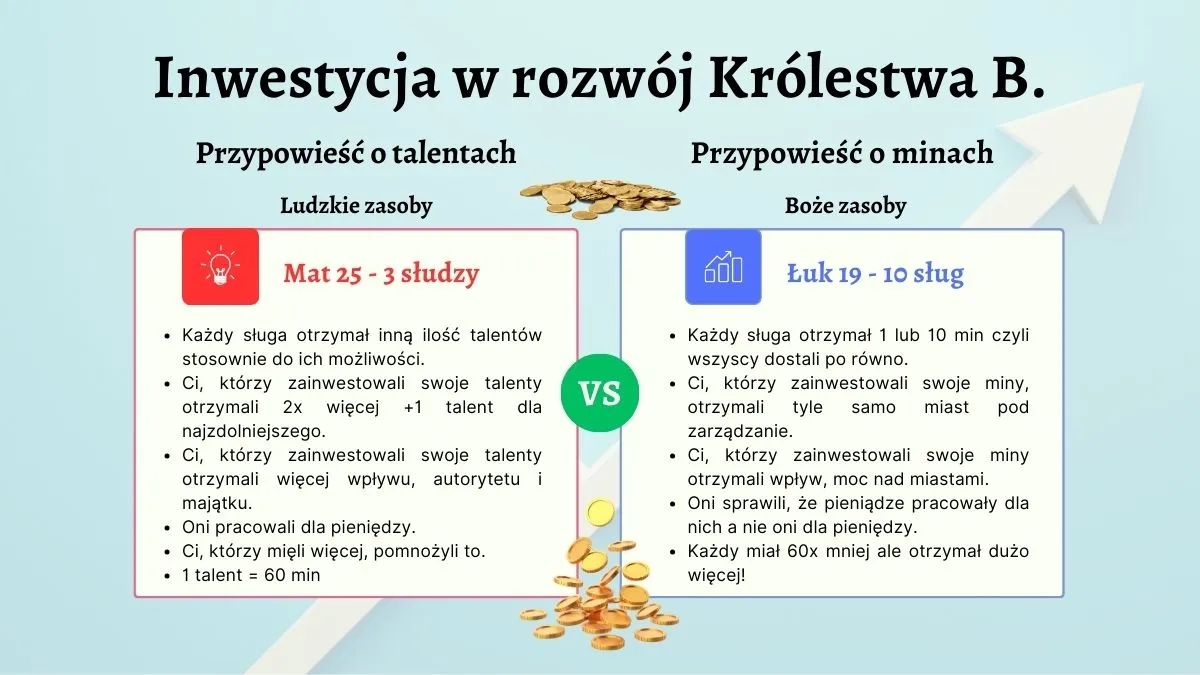 Inwestycja w rozwój Królestwa B.

Przypowieść o talentach

Ludzkie zasoby

Mat 25 - 3 słudzy

- Każdy sługa otrzymał inną ilość talentów stosownie do ich możliwości.
- Ci, którzy zainwestowali swoje talenty otrzymali 2x więcej +1 talent dla najzdolniejszego.
- Ci, którzy zainwestowali swoje talenty otrzymali więcej wpływu, autorytetu i majątku.
- Oni pracowali dla pieniędzy.
- Ci, którzy mięli więcej, pomnożyli to.
- 1 talent = 60 min

VS

Przypowieść o minach

Boże zasoby

Łuk 19 - 10 sług

- Każdy sługa otrzymał 1 lub 10 min czyli wszyscy dostali po równo.
- Ci, którzy zainwestowali swoje miny, otrzymali tyle samo miast pod zarządzanie.
- Ci, którzy zainwestowali swoje miny otrzymali wpływ, moc nad miastami.
- Oni sprawili, że pieniądze pracowały dla nich a nie oni dla pieniędzy.
- Każdy miał 60x mniej ale otrzymał dużo więcej!